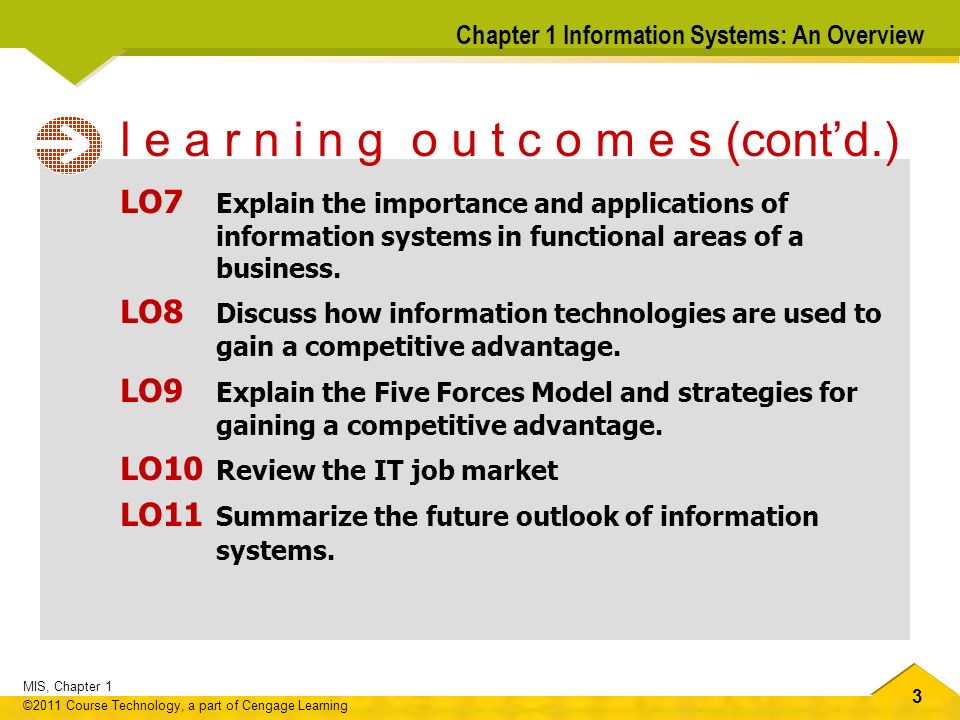 Chapter 1 Information Systems: An Overview

l e a r n i n g o u t c o m e s (cont'd.)

LO7 Explain the importance and applications of information systems in functional areas of a business.

LO8 Discuss how information technologies are used to gain a competitive advantage.

LO9 Explain the Five Forces Model and strategies for gaining a competitive advantage.

LO10 Review the IT job market

LO11 Summarize the future outlook of information systems.

MIS, Chapter 1
©2011 Course Technology, a part of Cengage Learning

3